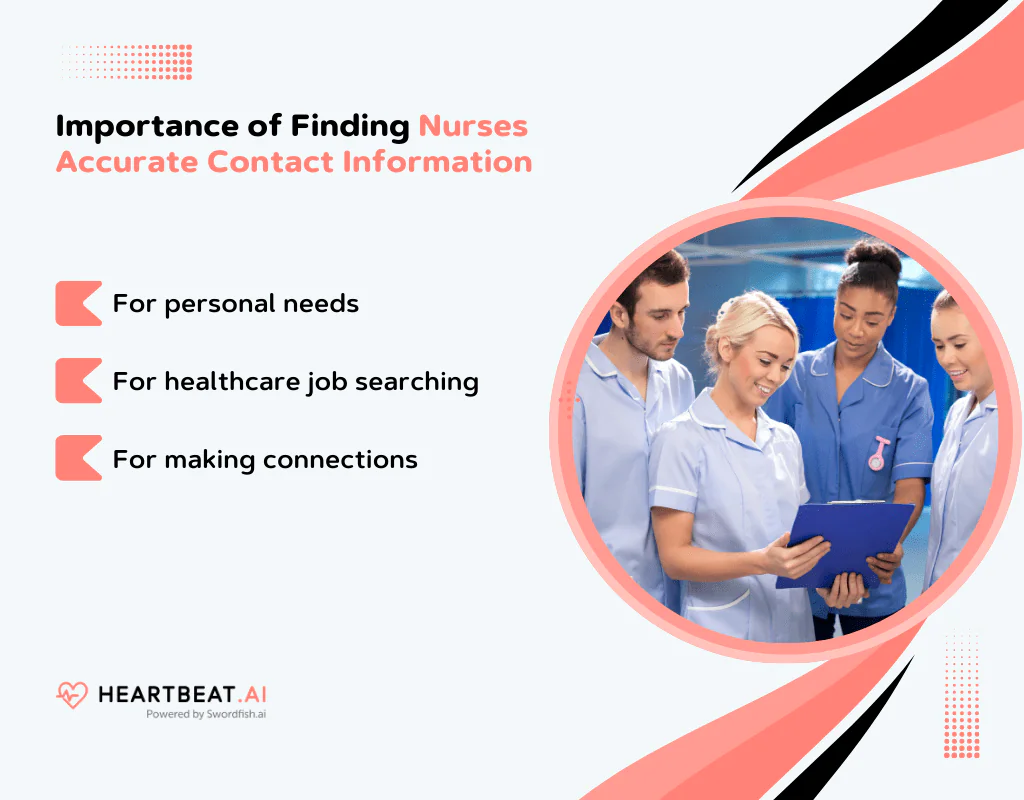 Importance of Finding Nurses Accurate Contact Information

For personal needs

For healthcare job searching

For making connections

HEARTBEAT.AI
Powered by Swordfish.ai